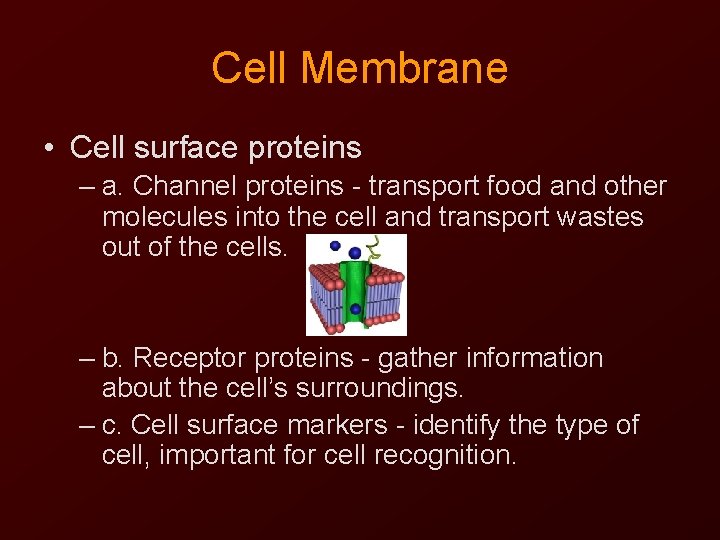 Cell Membrane

• Cell surface proteins

– a. Channel proteins - transport food and other molecules into the cell and transport wastes out of the cells.

– b. Receptor proteins - gather information about the cell's surroundings.

– c. Cell surface markers - identify the type of cell, important for cell recognition.